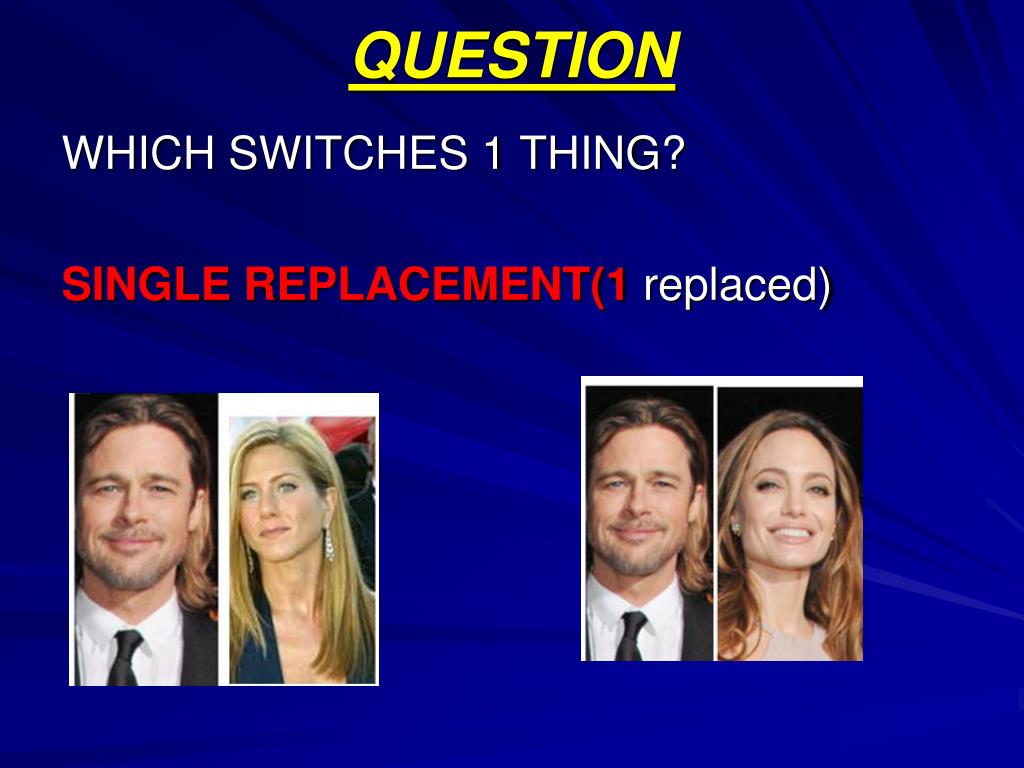 QUESTION

WHICH SWITCHES 1 THING?

SINGLE REPLACEMENT(1 replaced)